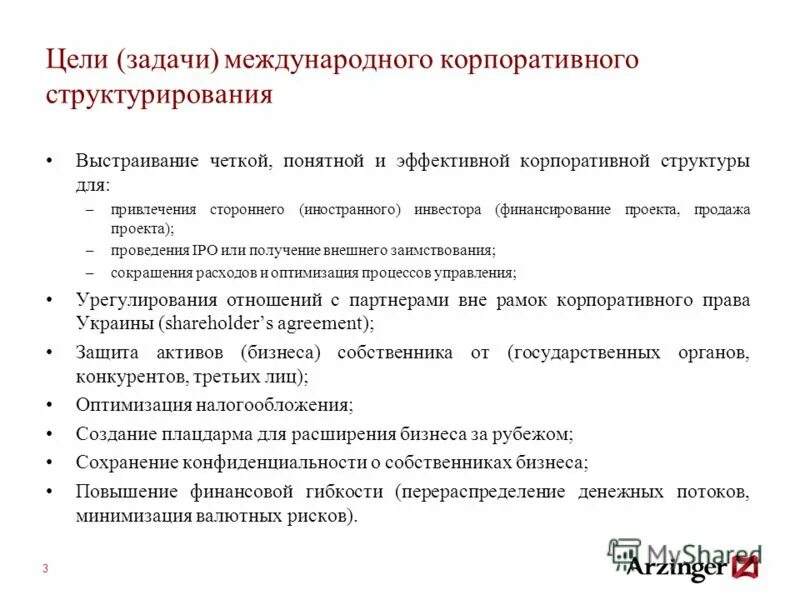 Цели (задачи) международного корпоративного структурирования

• Выстраивание четкой, понятной и эффективной корпоративной структуры для:
– привлечения стороннего (иностранного) инвестора (финансирование проекта, продажа проекта);
– проведения IPO или получение внешнего заимствования;
– сокращения расходов и оптимизация процессов управления;
• Урегулирования отношений с партнерами вне рамок корпоративного права Украины (shareholder's agreement);
• Защита активов (бизнеса) собственника от (государственных органов, конкурентов, третьих лиц);
• Оптимизация налогообложения;
• Создание плацдарма для расширения бизнеса за рубежом;
• Сохранение конфиденциальности о собственниках бизнеса;
• Повышение финансовой гибкости (перераспределение денежных потоков, минимизация валютных рисков).

3

MyShared

Arzinger